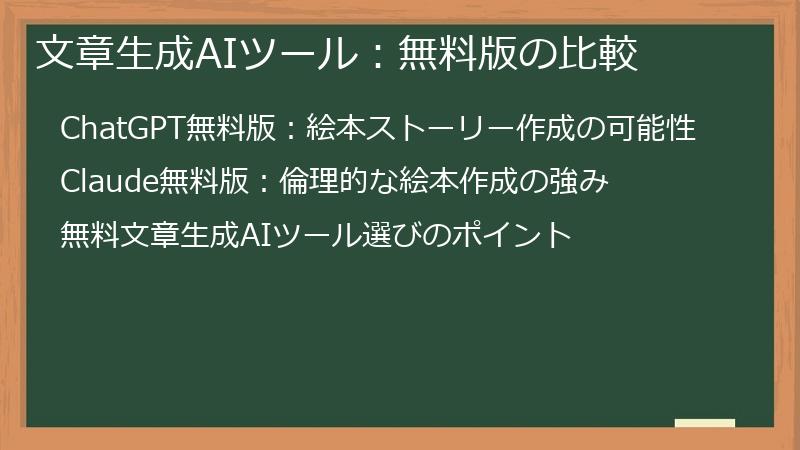 文章生成AIツール：無料版の比較

ChatGPT無料版：絵本ストーリー作成の可能性

Claude無料版：倫理的な絵本作成の強み

無料文章生成AIツール選びのポイント